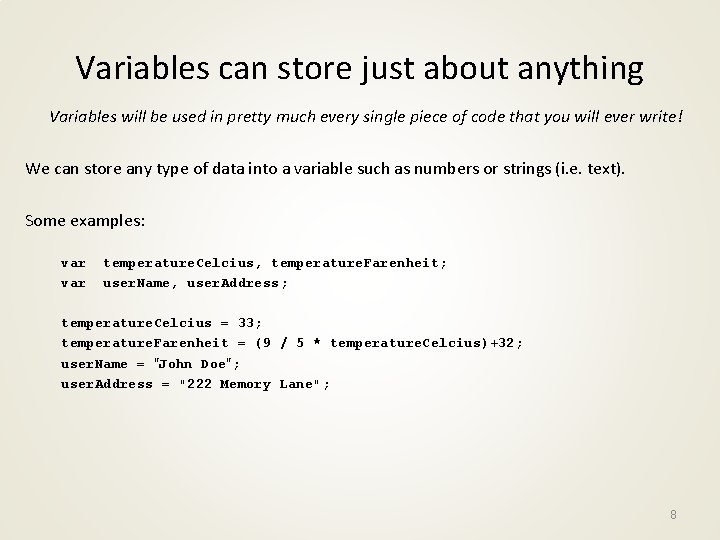 Variables can store just about anything

Variables will be used in pretty much every single piece of code that you will ever write!

We can store any type of data into a variable such as numbers or strings (i.e. text).

Some examples:

var temperatureCelcius, temperatureFarenheit;
var userName, userAddress;

temperatureCelcius = 33;
temperatureFarenheit = (9 / 5 * temperatureCelcius)+32;
userName = "John Doe";
userAddress = "222 Memory Lane";

8